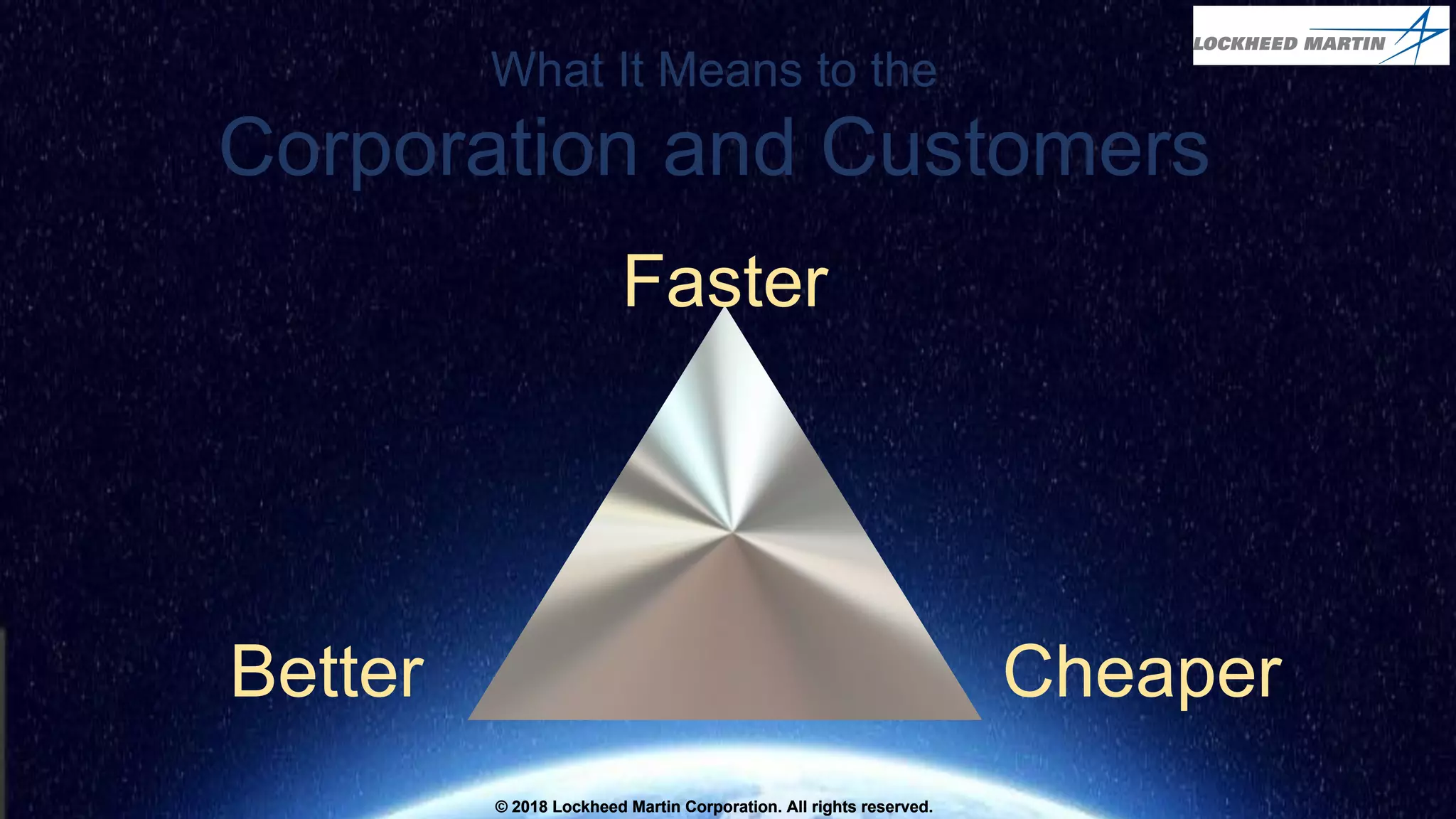 LOCKHEED MARTIN

What It Means to the
Corporation and Customers

Faster

Better

Cheaper

© 2018 Lockheed Martin Corporation. All rights reserved.